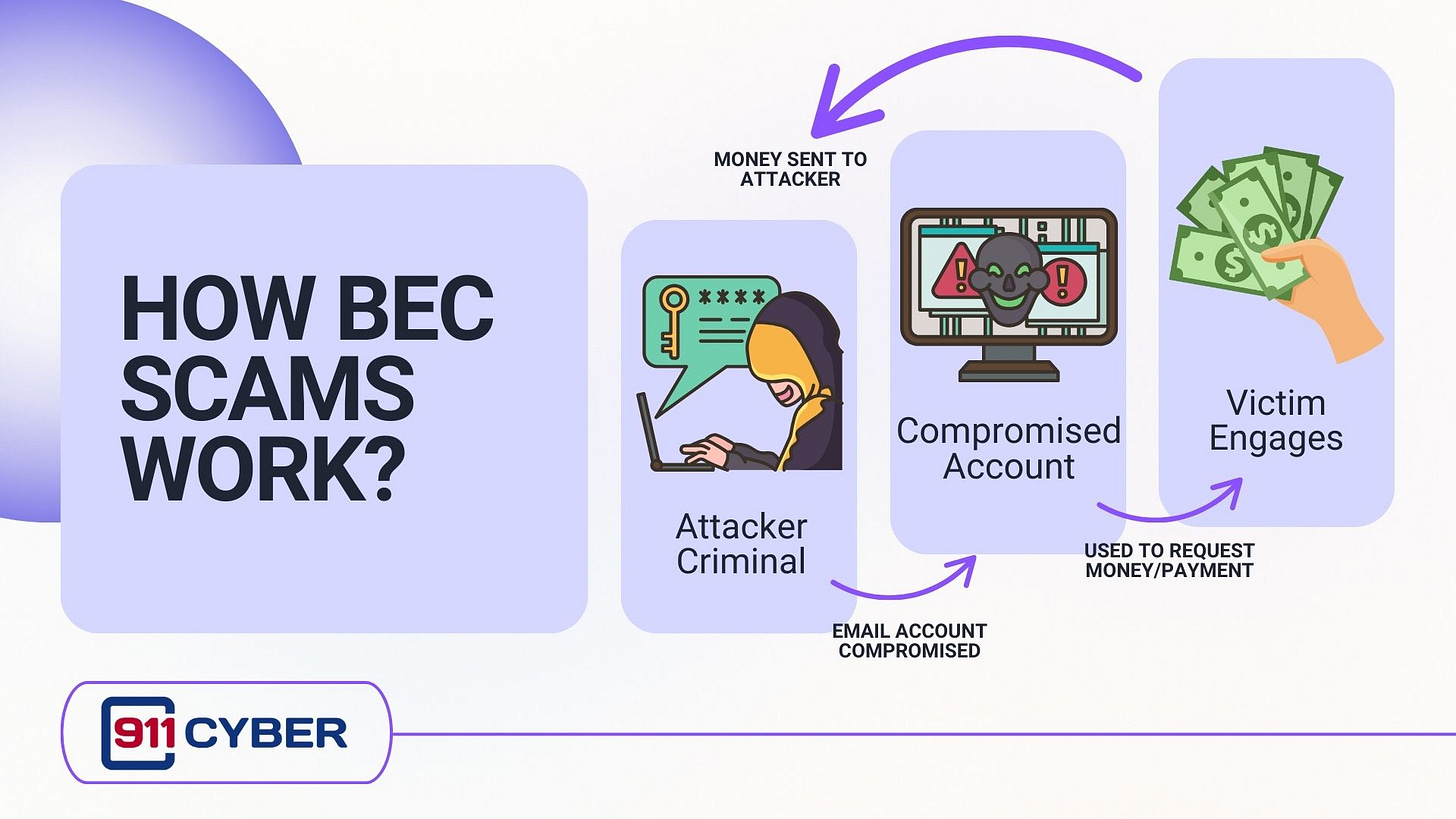 HOW BEC SCAMS WORK?

MONEY SENT TO ATTACKER

****

Attacker Criminal

EMAIL ACCOUNT COMPROMISED

Compromised Account

USED TO REQUEST MONEY/PAYMENT

Victim Engages

911 CYBER